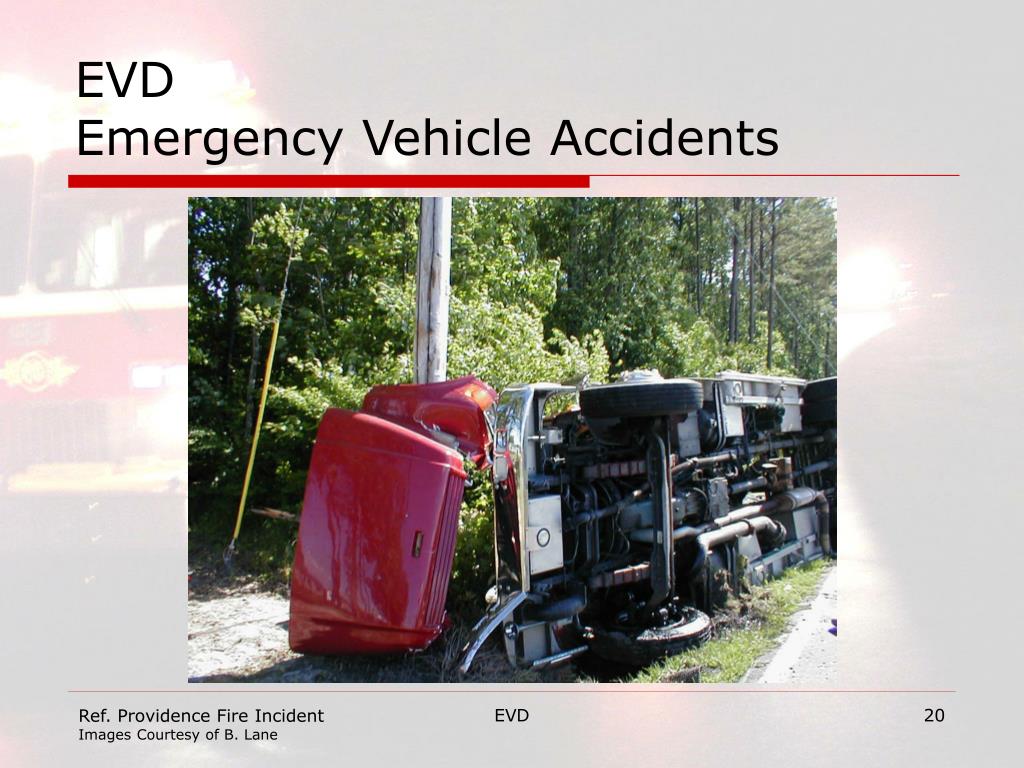 EVD
Emergency Vehicle Accidents

Ref. Providence Fire Incident
Images Courtesy of B. Lane

EVD

20